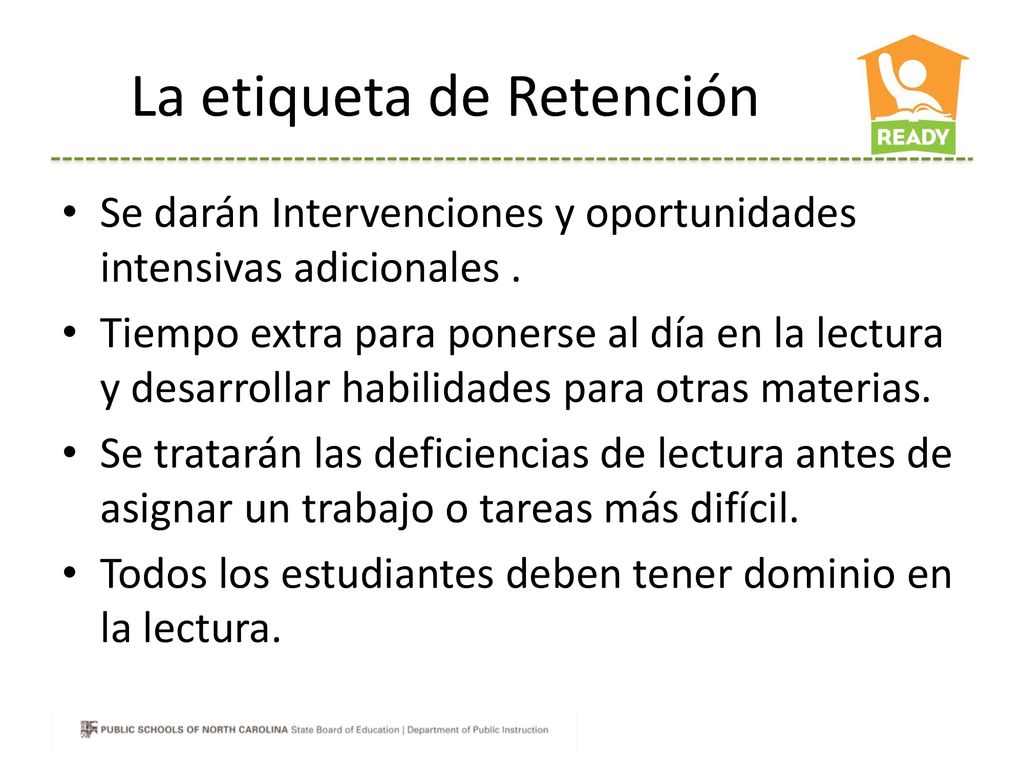 La etiqueta de Retención

READY

• Se darán Intervenciones y oportunidades intensivas adicionales .
• Tiempo extra para ponerse al día en la lectura y desarrollar habilidades para otras materias.
• Se tratarán las deficiencias de lectura antes de asignar un trabajo o tareas más difícil.
• Todos los estudiantes deben tener dominio en la lectura.

PUBLIC SCHOOLS OF NORTH CAROLINA State Board of Education | Department of Public Instruction